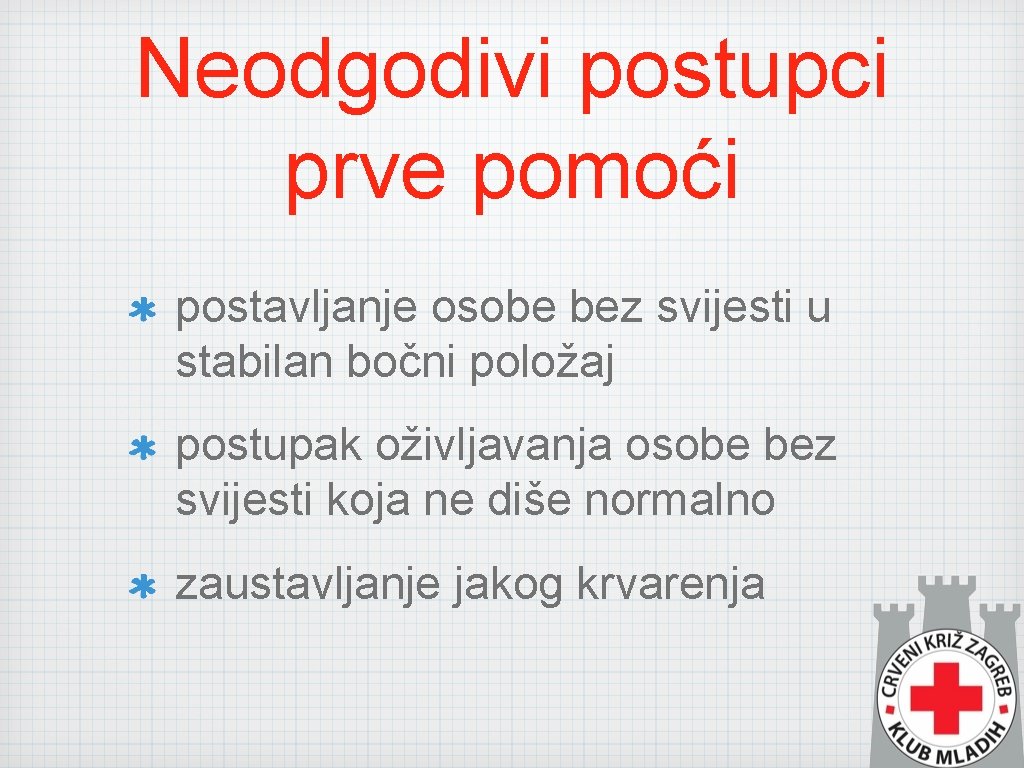 Neodgodivi postupci prve pomoći

postavljanje osobe bez svijesti u stabilan bočni položaj

postupak oživljavanja osobe bez svijesti koja ne diše normalno

zaustavljanje jakog krvarenja

CRVENI KRIŽ ZAGREB
KLUB MLADIH